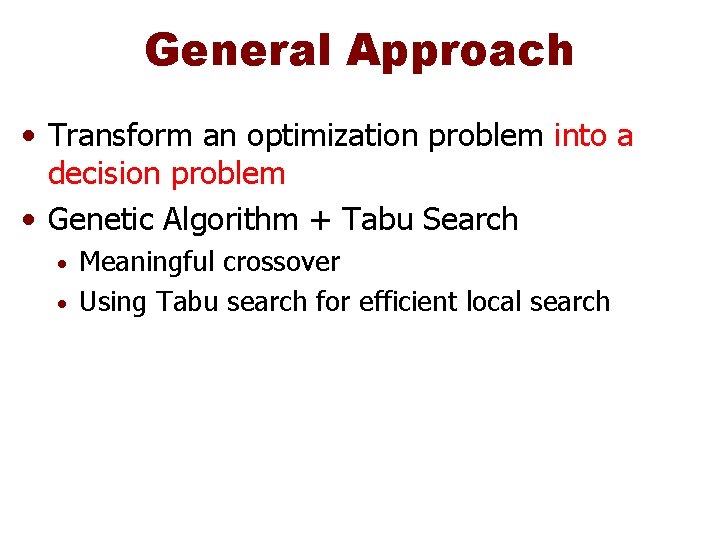 General Approach

• Transform an optimization problem into a decision problem

• Genetic Algorithm + Tabu Search
  • Meaningful crossover
  • Using Tabu search for efficient local search